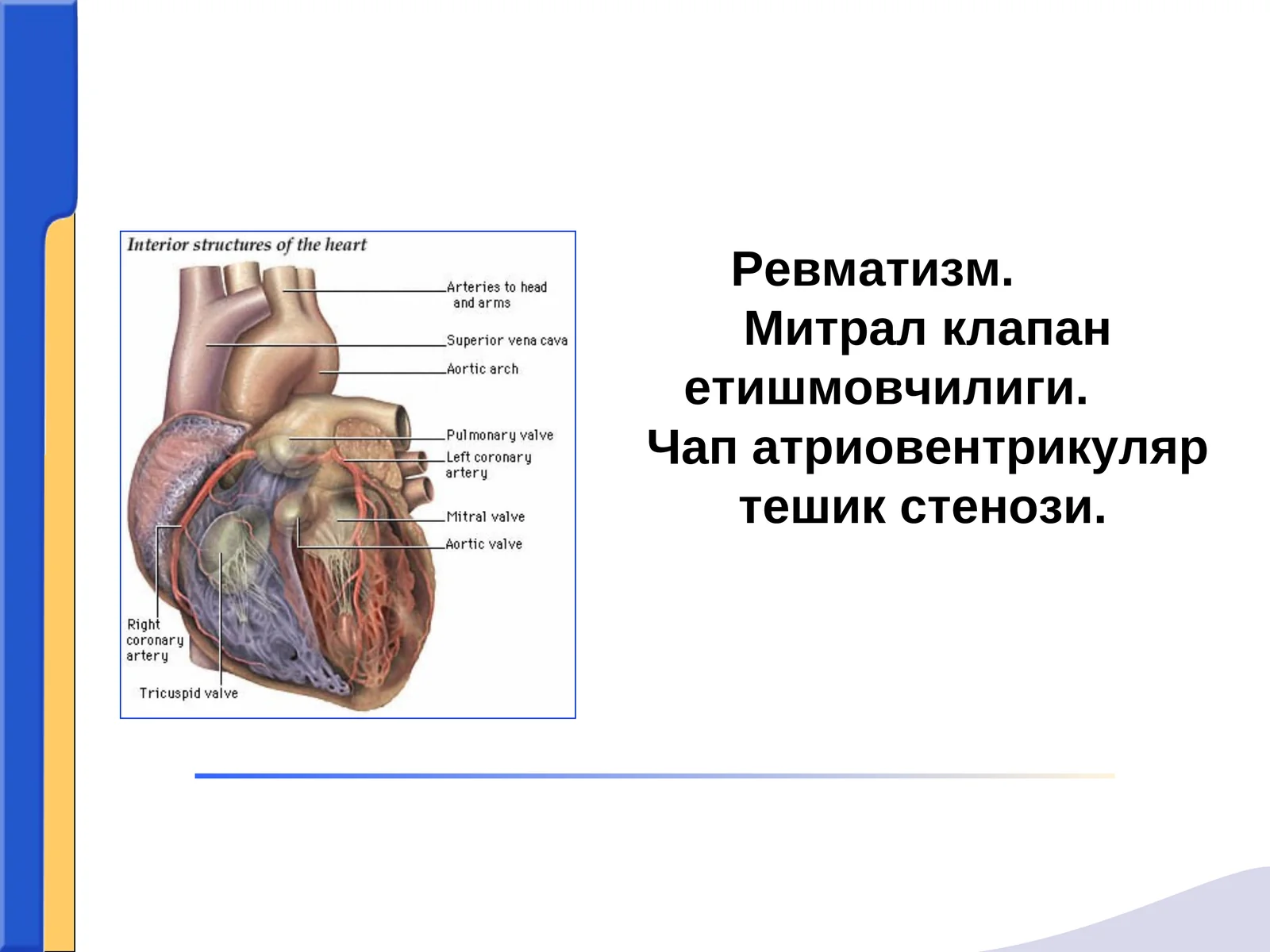 Interior structures of the heart

Arteries to head and arms

Superior vena cava

Aortic arch

Pulmonary valve

Left coronary artery

Mitral valve

Aortic valve

Right coronary artery

Tricuspid valve

Ревматизм. Митрал клапан етишмовчилиги. Чап атриовентрикуляр тешик стенози.